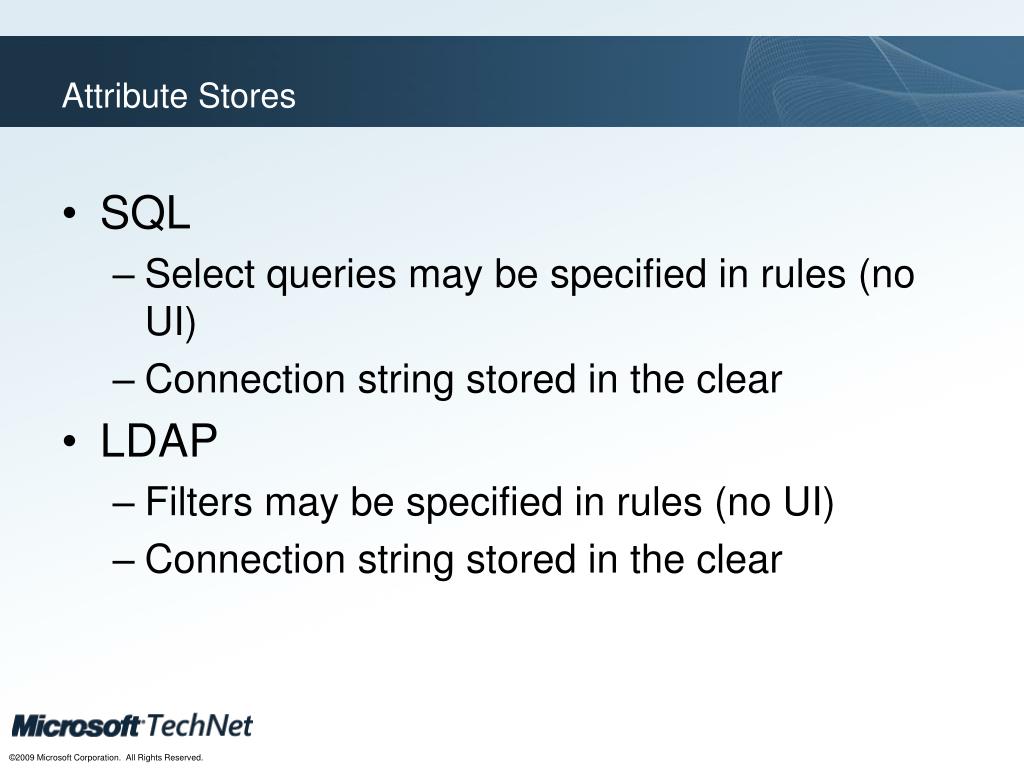 Attribute Stores

• SQL
– Select queries may be specified in rules (no UI)
– Connection string stored in the clear
• LDAP
– Filters may be specified in rules (no UI)
– Connection string stored in the clear

Microsoft TechNet

©2009 Microsoft Corporation. All Rights Reserved.